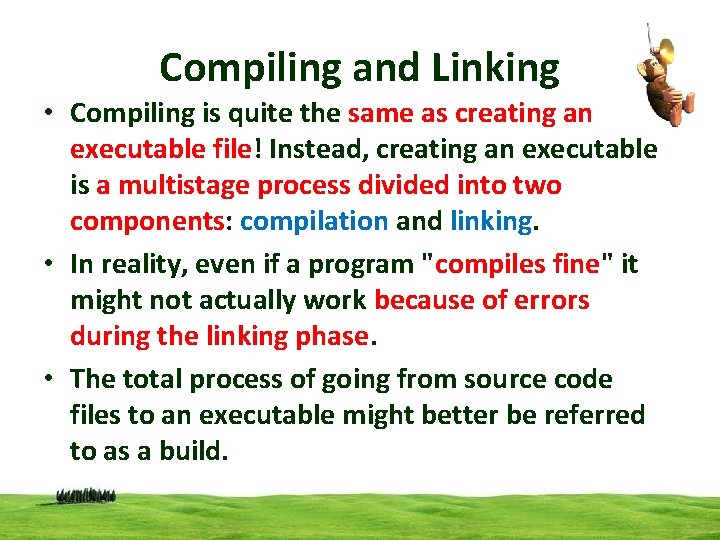 Compiling and Linking

• Compiling is quite the same as creating an executable file! Instead, creating an executable is a multistage process divided into two components: compilation and linking.

• In reality, even if a program "compiles fine" it might not actually work because of errors during the linking phase.

• The total process of going from source code files to an executable might better be referred to as a build.